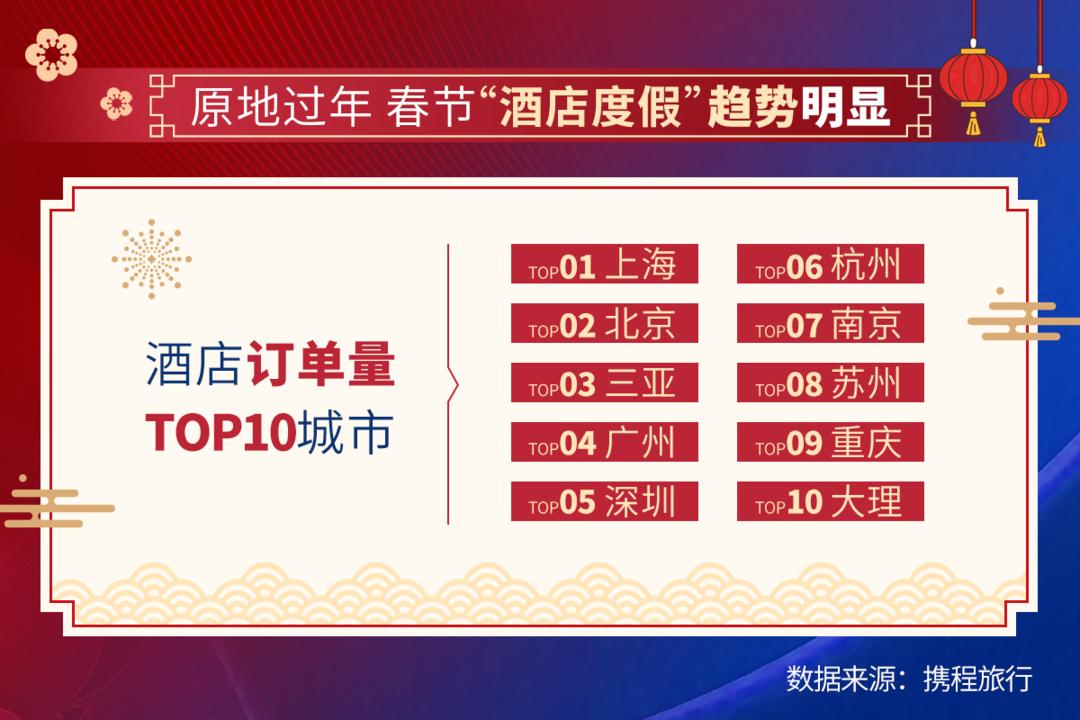 原地过年 春节“酒店度假”趋势明显

酒店订单量
TOP10城市

TOP01 上海
TOP02 北京
TOP03 三亚
TOP04 广州
TOP05 深圳

TOP06 杭州
TOP07 南京
TOP08 苏州
TOP09 重庆
TOP10 大理

数据来源：携程旅行